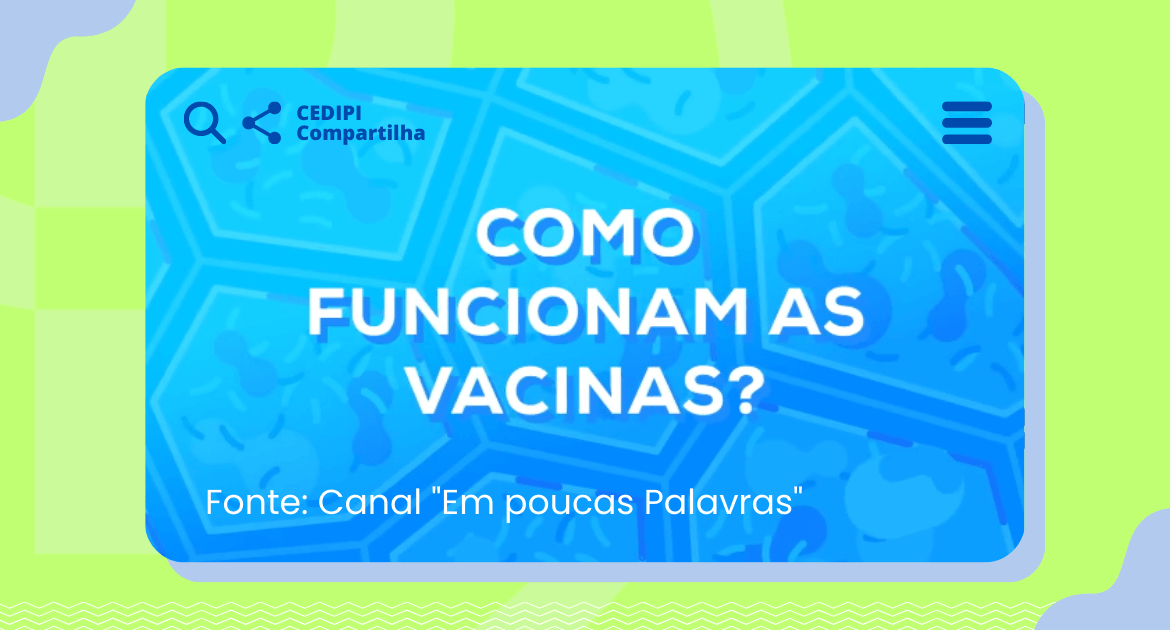 CEDIPI Compartilha

COMO FUNCIONAM AS VACINAS?

Fonte: Canal "Em poucas Palavras"